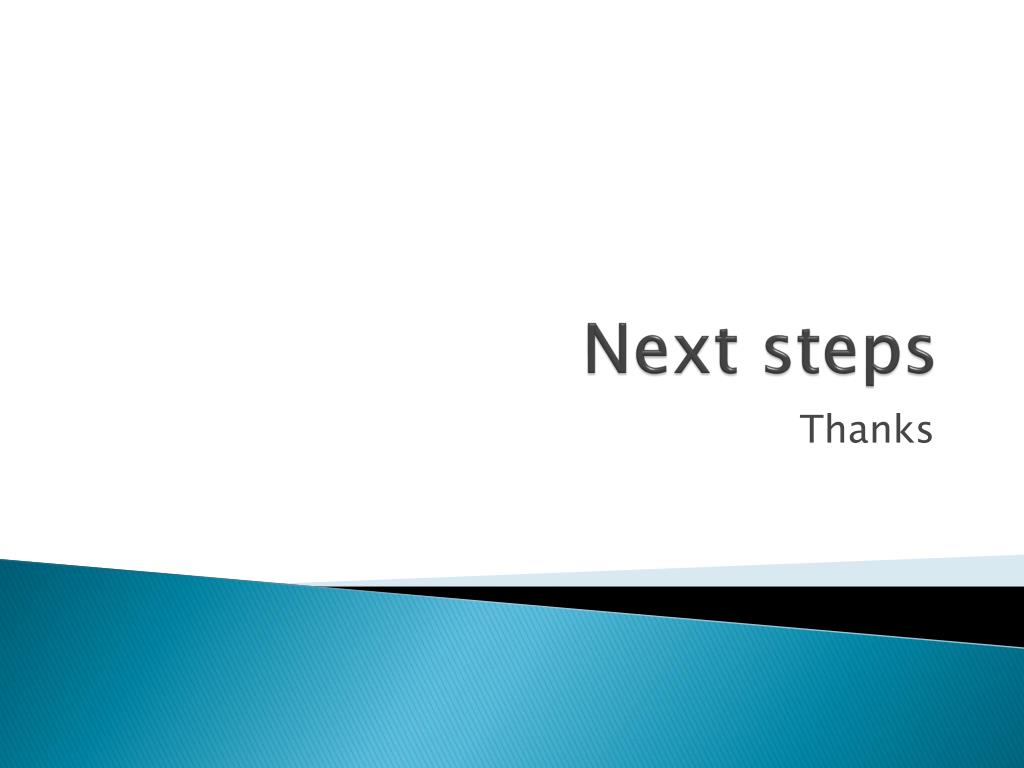 Next steps

Thanks